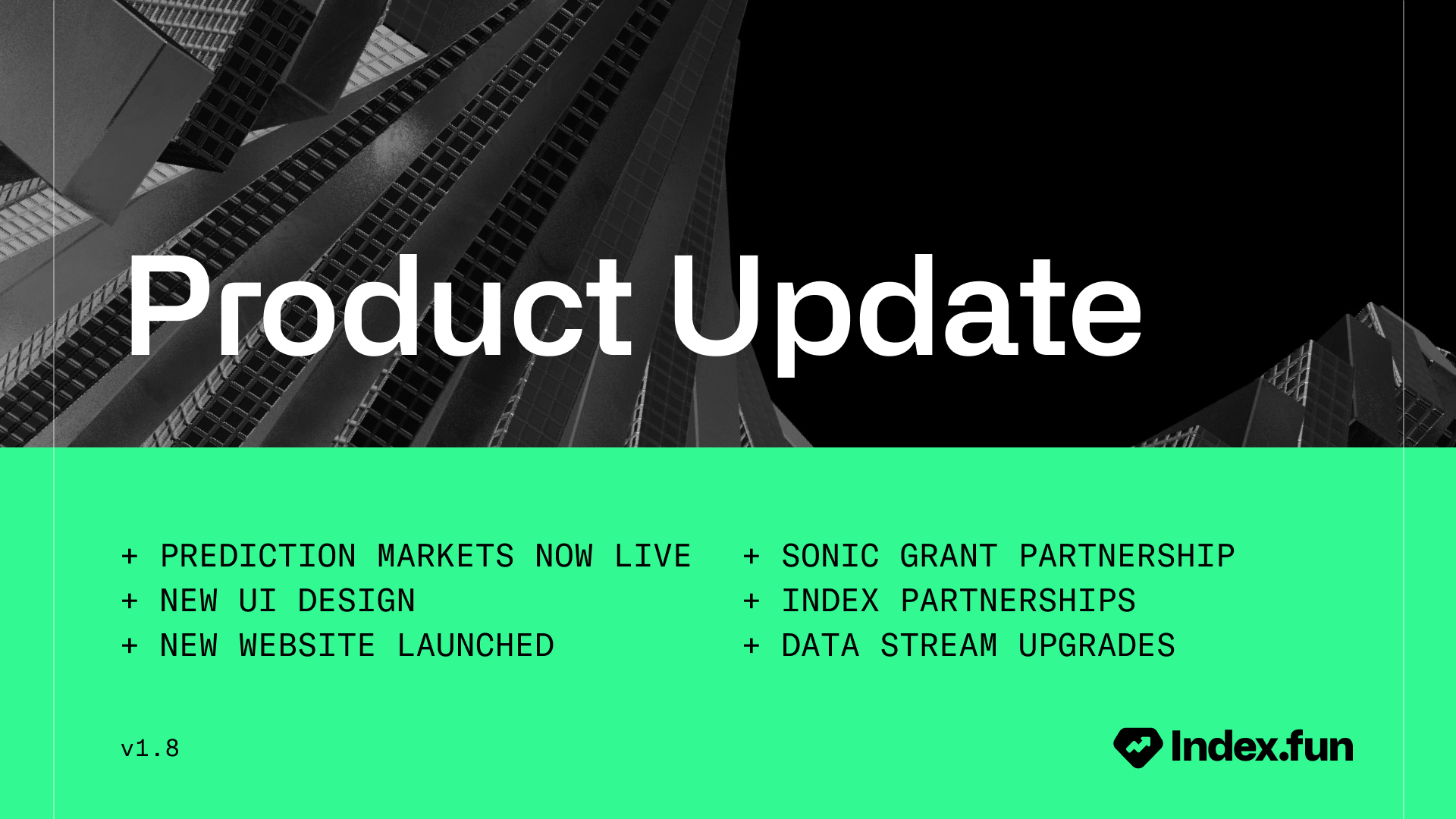 Product Update

+ PREDICTION MARKETS NOW LIVE
+ NEW UI DESIGN
+ NEW WEBSITE LAUNCHED

+ SONIC GRANT PARTNERSHIP
+ INDEX PARTNERSHIPS
+ DATA STREAM UPGRADES

v1.8

Index.fun